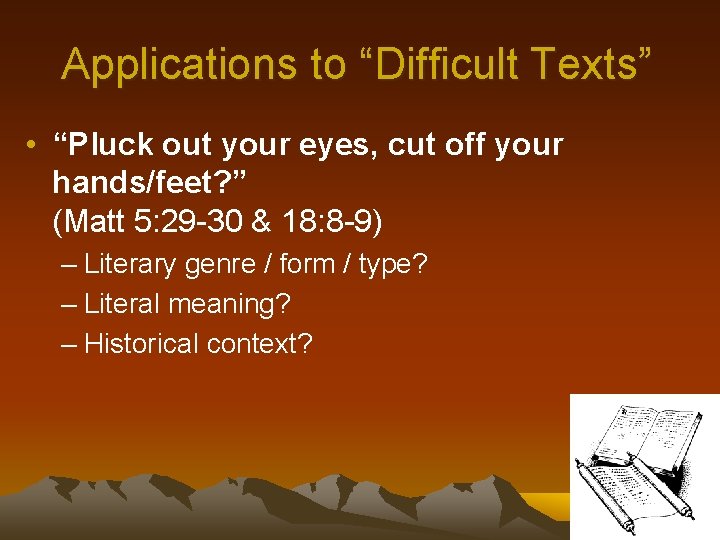 Applications to “Difficult Texts”

• “Pluck out your eyes, cut off your hands/feet?” (Matt 5:29-30 & 18:8-9)

– Literary genre / form / type?

– Literal meaning?

– Historical context?